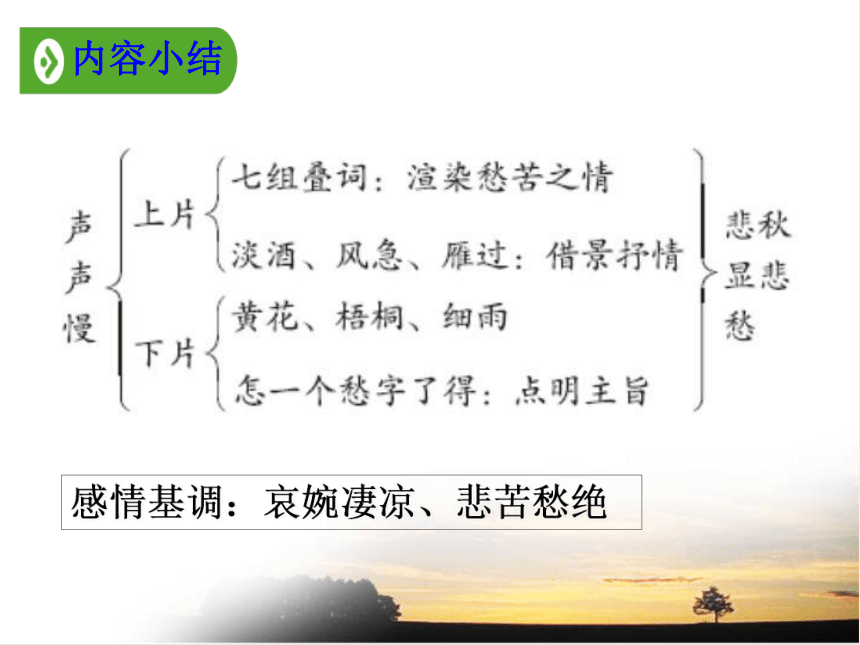 内容小结

声声慢

上片
七组叠词：渲染愁苦之情
淡酒、风急、雁过：借景抒情

下片
黄花、梧桐、细雨
怎一个愁字了得：点明主旨

悲秋显悲愁

感情基调：哀婉凄凉、悲苦愁绝